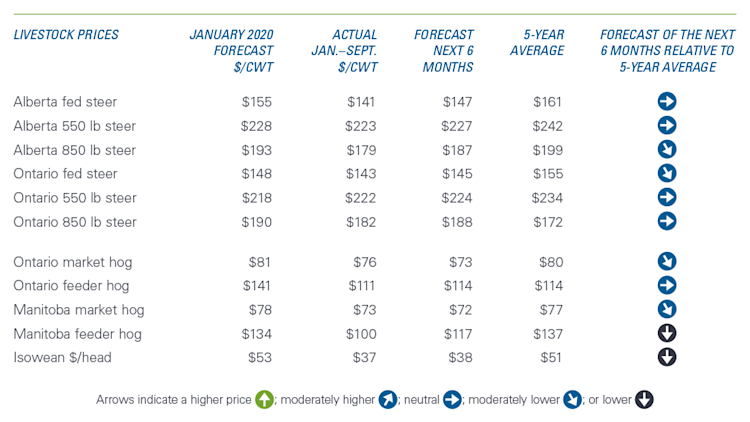 | LIVESTOCK PRICES | JANUARY 2020 FORECAST $/CWT | ACTUAL JAN.–SEPT. $/CWT | FORECAST NEXT 6 MONTHS | 5-YEAR AVERAGE | FORECAST OF THE NEXT 6 MONTHS RELATIVE TO 5-YEAR AVERAGE |
|---|---|---|---|---|---|
| Alberta fed steer | $155 | $141 | $147 | $161 | |
| Alberta 550 lb steer | $228 | $223 | $227 | $242 | |
| Alberta 850 lb steer | $193 | $179 | $187 | $199 | |
| Ontario fed steer | $148 | $143 | $145 | $155 | |
| Ontario 550 lb steer | $218 | $222 | $224 | $234 | |
| Ontario 850 lb steer | $190 | $182 | $188 | $172 | |
| Ontario market hog | $81 | $76 | $73 | $80 | |
| Ontario feeder hog | $141 | $111 | $114 | $114 | |
| Manitoba market hog | $78 | $73 | $72 | $77 | |
| Manitoba feeder hog | $134 | $100 | $117 | $137 | |
| Isowean $/head | $53 | $37 | $38 | $51 | |

Arrows indicate a higher price ; moderately higher ; neutral ; moderately lower ; or lower